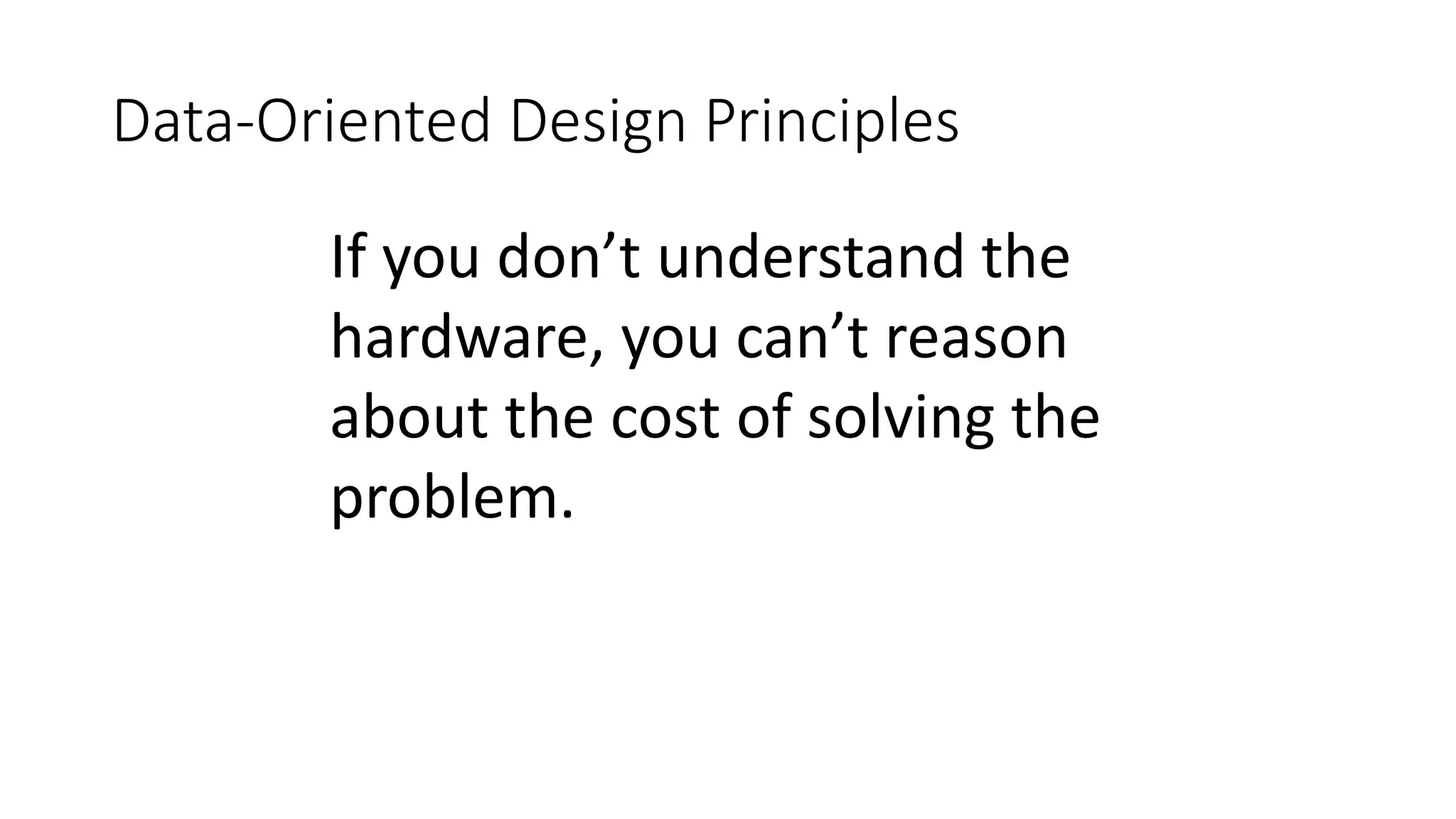 Data-Oriented Design Principles

If you don’t understand the hardware, you can’t reason about the cost of solving the problem.